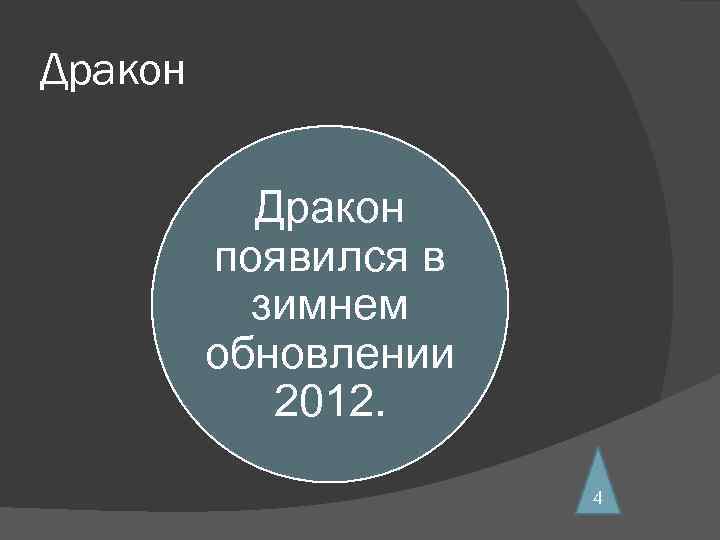 Дракон

Дракон появился в зимнем обновлении 2012.

4